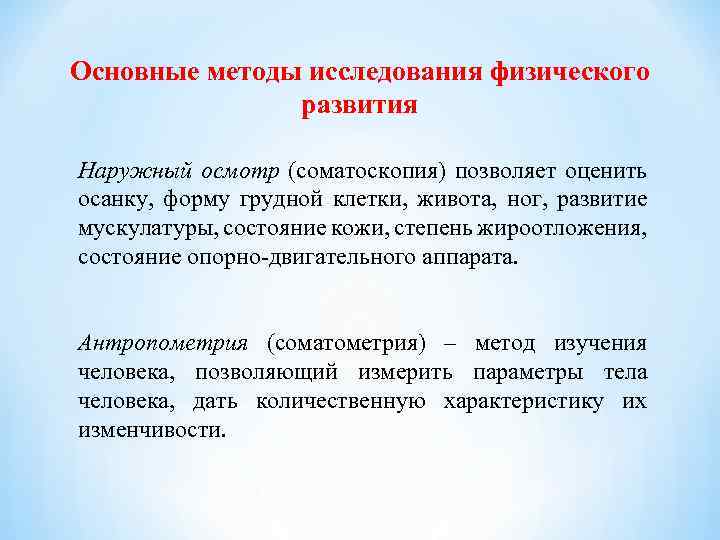 Основные методы исследования физического развития

Наружный осмотр (соматоскопия) позволяет оценить осанку, форму грудной клетки, живота, ног, развитие мускулатуры, состояние кожи, степень жироотложения, состояние опорно-двигательного аппарата.

Антропометрия (соматометрия) – метод изучения человека, позволяющий измерить параметры тела человека, дать количественную характеристику их изменчивости.